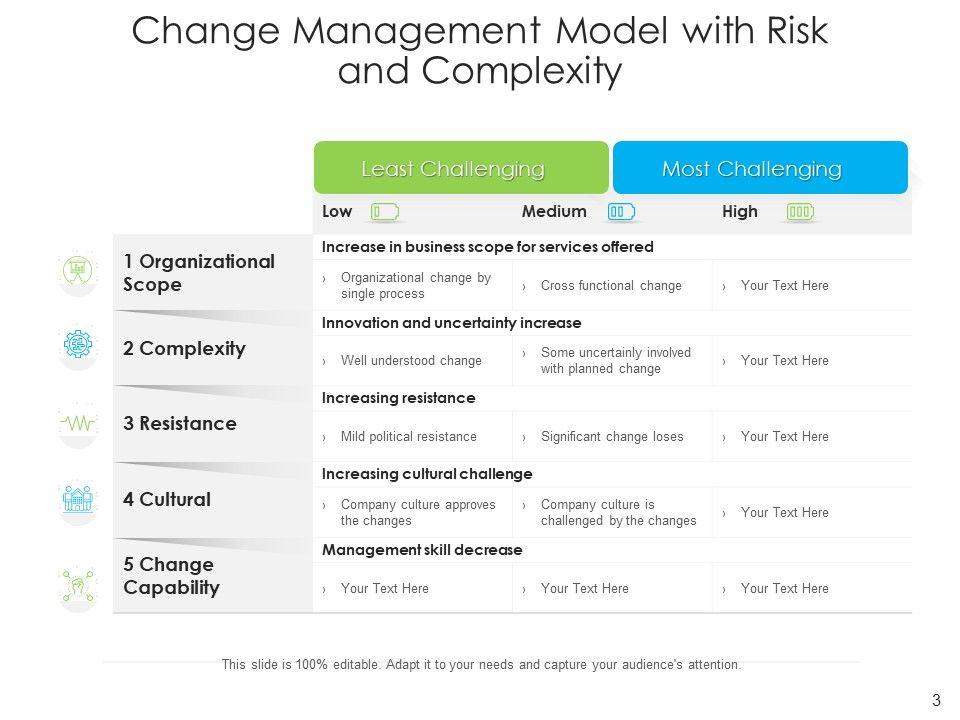 Change Management Model with Risk and Complexity

Least Challenging
Most Challenging

| | Low | Medium | High |
|---|---|---|---|
| 1 Organizational Scope | Increase in business scope for services offered | | |
| | › Organizational change by single process | › Cross functional change | › Your Text Here |
| 2 Complexity | Innovation and uncertainty increase | | |
| | › Well understood change | › Some uncertainly involved with planned change | › Your Text Here |
| 3 Resistance | Increasing resistance | | |
| | › Mild political resistance | › Significant change loses | › Your Text Here |
| 4 Cultural | Increasing cultural challenge | | |
| | › Company culture approves the changes | › Company culture is challenged by the changes | › Your Text Here |
| 5 Change Capability | Management skill decrease | | |
| | › Your Text Here | › Your Text Here | › Your Text Here |

This slide is 100% editable. Adapt it to your needs and capture your audience's attention.

3